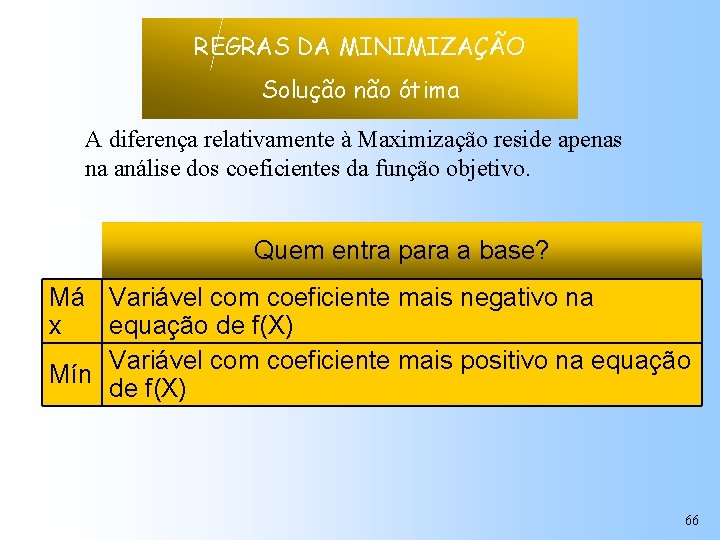 REGRAS DA MINIMIZAÇÃO

Solução não ótima

A diferença relativamente à Maximização reside apenas na análise dos coeficientes da função objetivo.

| | Quem entra para a base? |
|---|---|
| Máx | Variável com coeficiente mais negativo na equação de f(X) |
| Mín | Variável com coeficiente mais positivo na equação de f(X) |

66